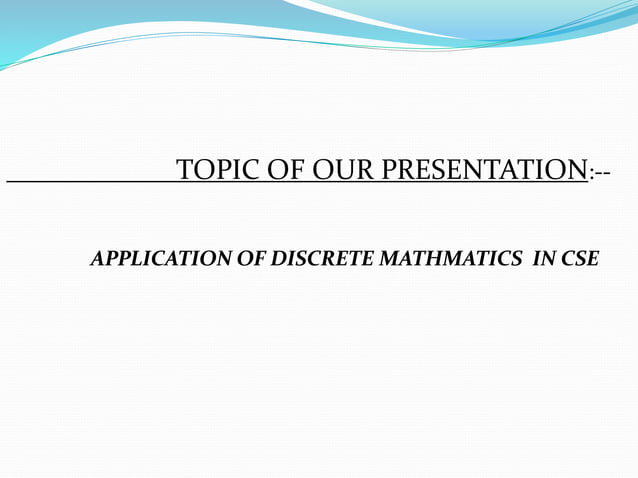 TOPIC OF OUR PRESENTATION:--

APPLICATION OF DISCRETE MATHMATICS IN CSE